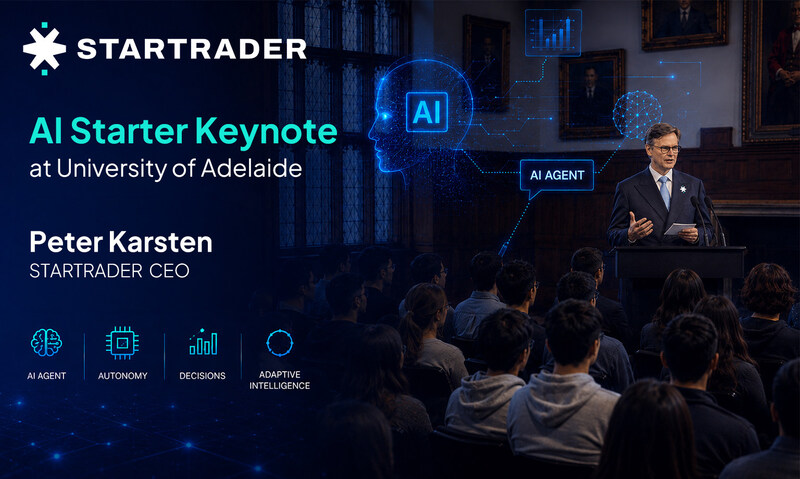 STARTRADER

AI Starter Keynote
at University of Adelaide

Peter Karsten
STARTRADER CEO

AI AGENT
AUTONOMY
DECISIONS
ADAPTIVE INTELLIGENCE

AI

AI AGENT